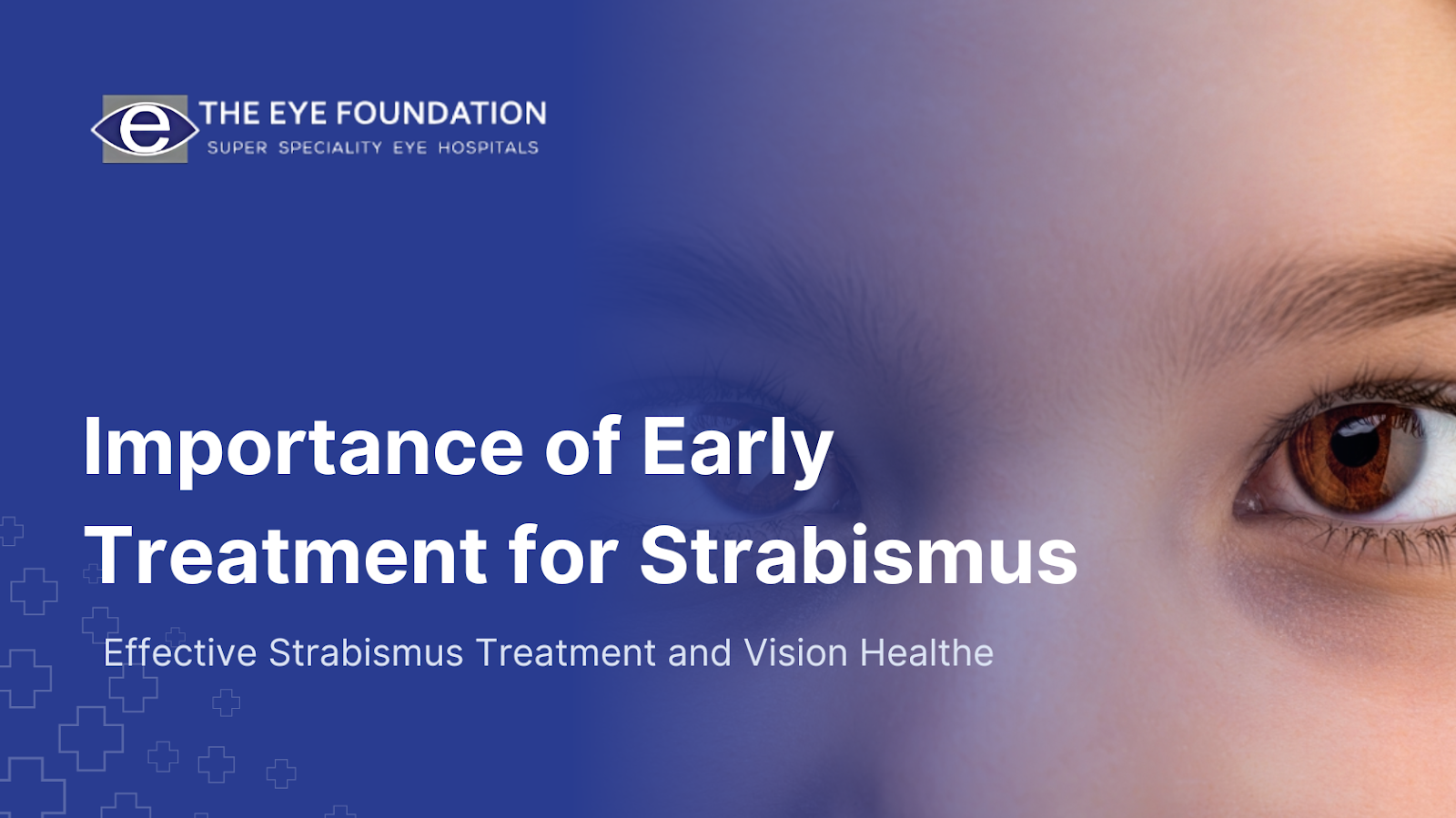 e THE EYE FOUNDATION
SUPER SPECIALITY EYE HOSPITALS

Importance of Early Treatment for Strabismus

Effective Strabismus Treatment and Vision Healthe